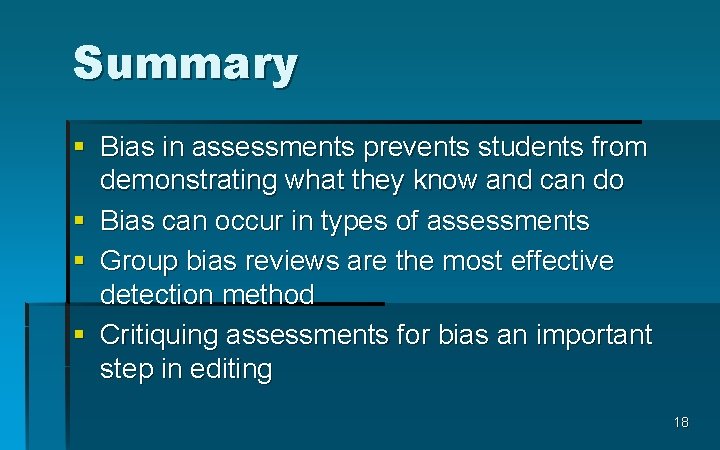 Summary

▪ Bias in assessments prevents students from demonstrating what they know and can do
▪ Bias can occur in types of assessments
▪ Group bias reviews are the most effective detection method
▪ Critiquing assessments for bias an important step in editing

18